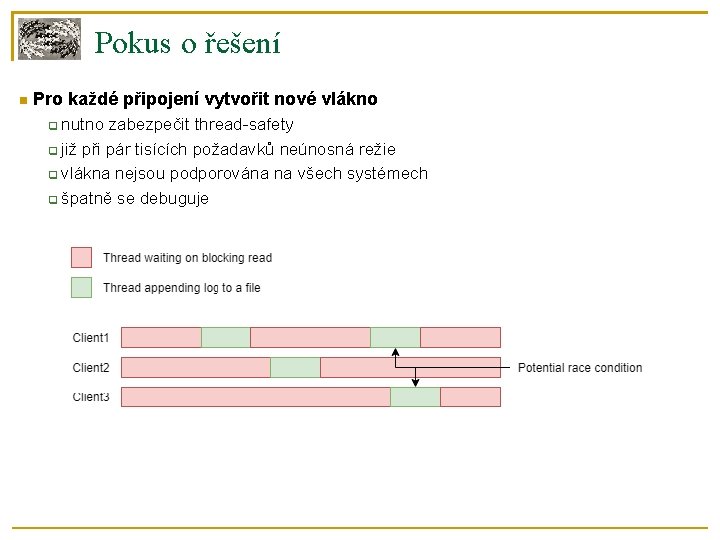 Pokus o řešení

Pro každé připojení vytvořit nové vlákno
nutno zabezpečit thread-safety
již při pár tisících požadavků neúnosná režie
vlákna nejsou podporována na všech systémech
špatně se debuguje

Thread waiting on blocking read
Thread appending log to a file

Client1
Client2
Client3
Potential race condition